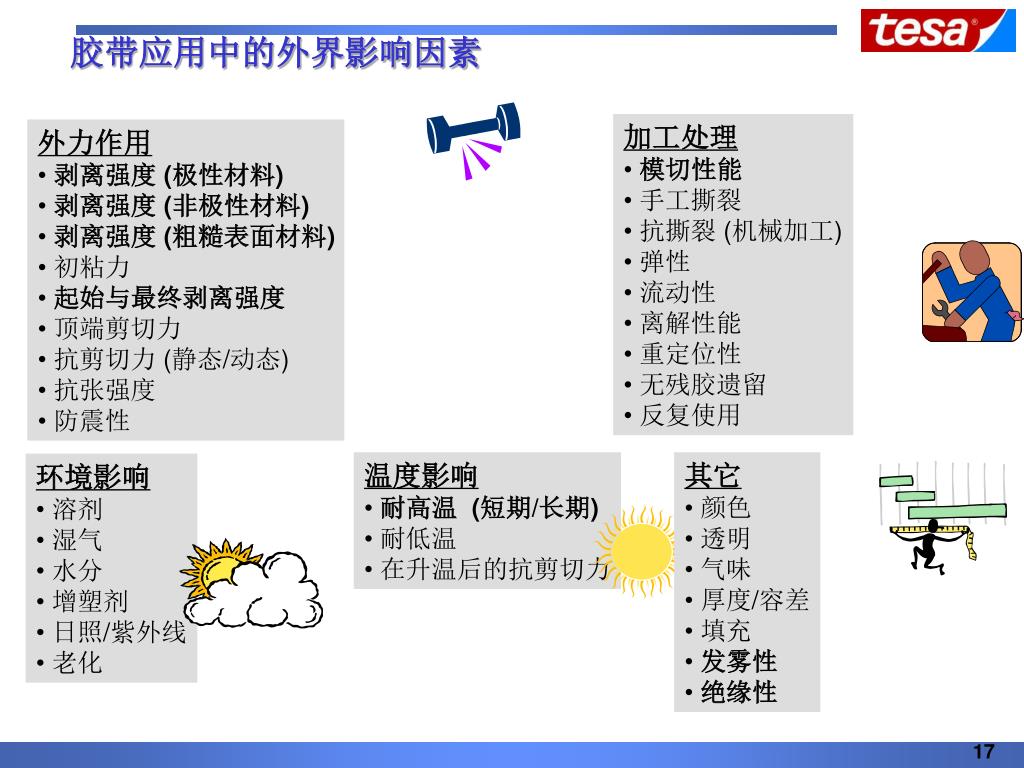 胶带应用中的外界影响因素

tesa

外力作用
• 剥离强度 (极性材料)
• 剥离强度 (非极性材料)
• 剥离强度 (粗糙表面材料)
• 初粘力
• 起始与最终剥离强度
• 顶端剪切力
• 抗剪切力 (静态/动态)
• 抗张强度
• 防震性

加工处理
• 模切性能
• 手工撕裂
• 抗撕裂 (机械加工)
• 弹性
• 流动性
• 离解性能
• 重定位性
• 无残胶遗留
• 反复使用

环境影响
• 溶剂
• 湿气
• 水分
• 增塑剂
• 日照/紫外线
• 老化

温度影响
• 耐高温 (短期/长期)
• 耐低温
• 在升温后的抗剪切力

其它
• 颜色
• 透明
• 气味
• 厚度/容差
• 填充
• 发雾性
• 绝缘性

17